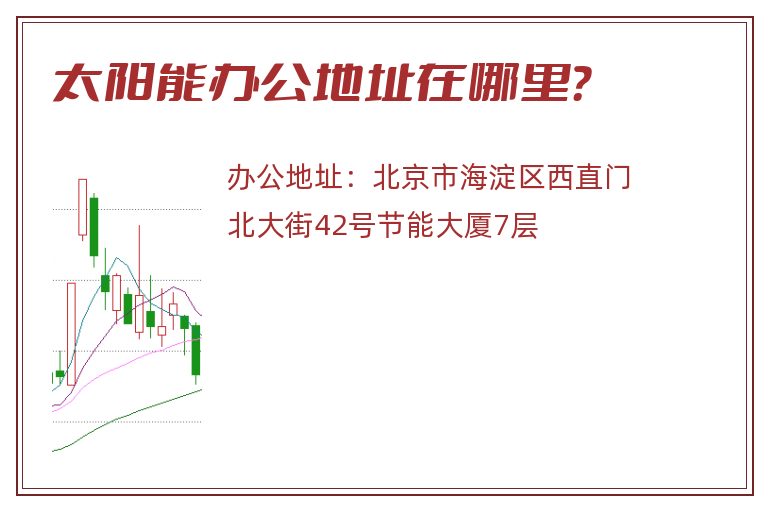 太阳能办公地址在哪里?

办公地址：北京市海淀区西直门北大街42号节能大厦7层